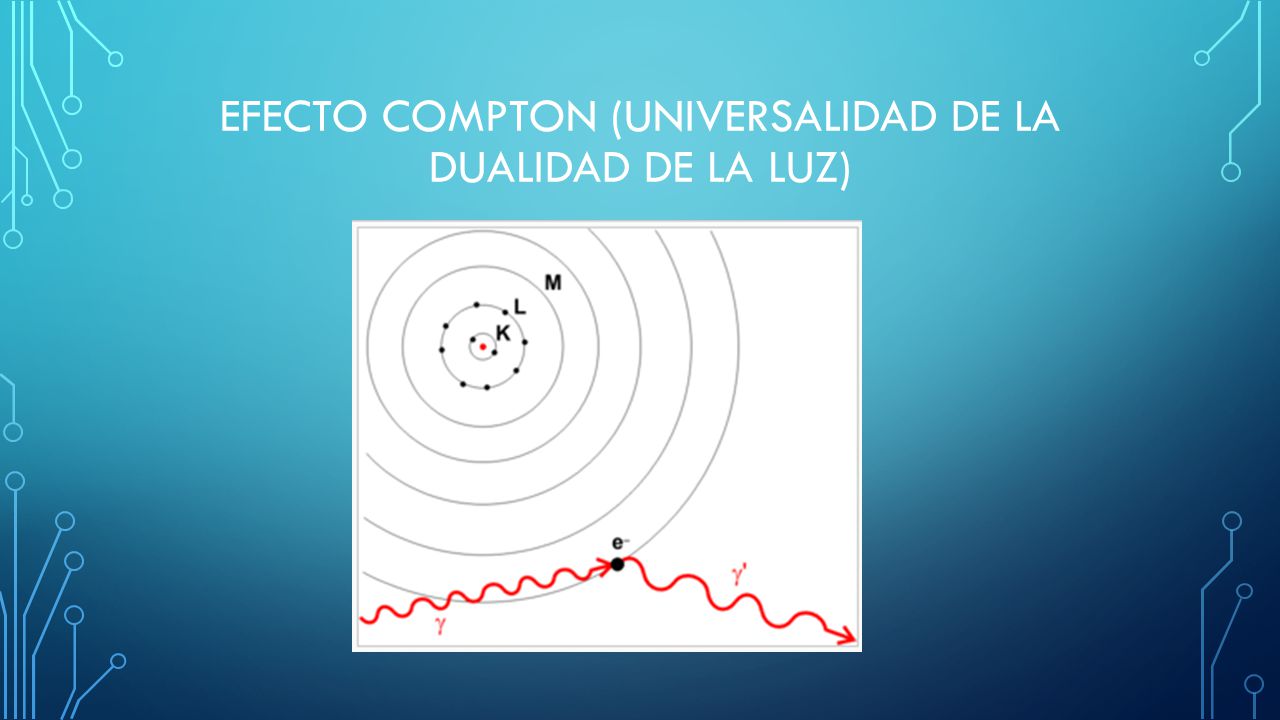 EFECTO COMPTON (UNIVERSALIDAD DE LA DUALIDAD DE LA LUZ)

M
L
K
$e^-$
$\gamma'$
$\gamma$